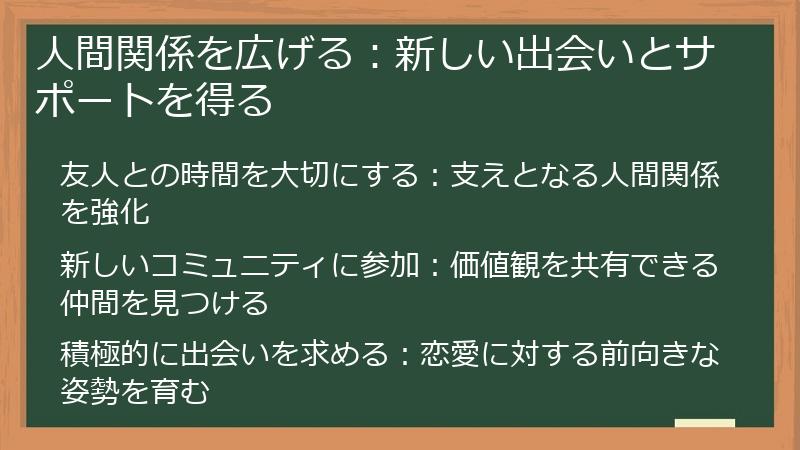 人間関係を広げる：新しい出会いとサポートを得る

友人との時間を大切にする：支えとなる人間関係を強化

新しいコミュニティに参加：価値観を共有できる仲間を見つける

積極的に出会いを求める：恋愛に対する前向きな姿勢を育む